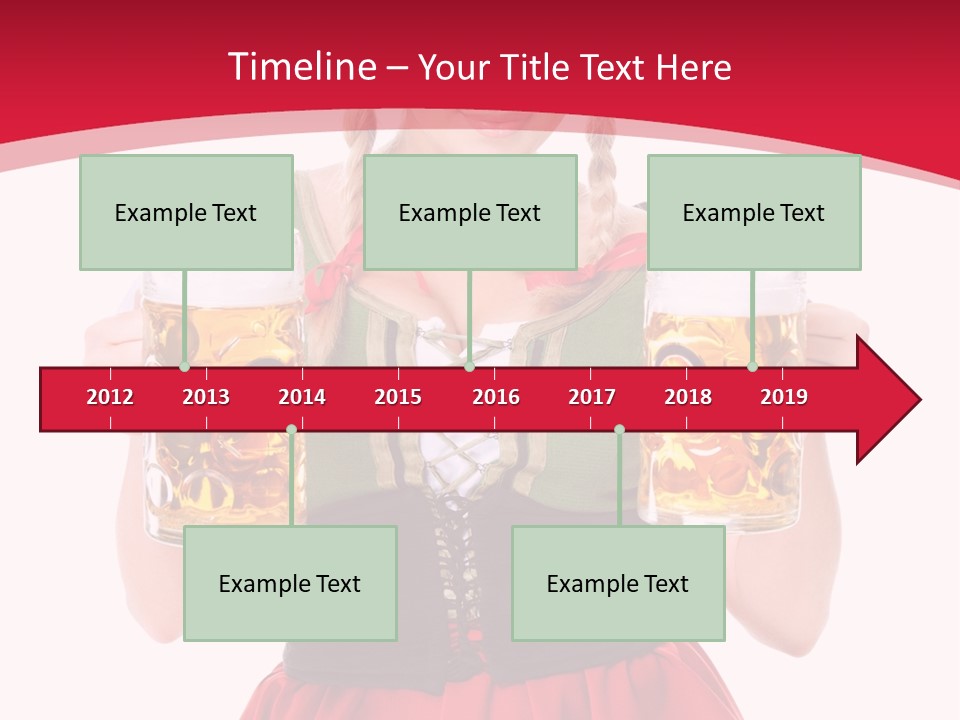 Timeline – Your Title Text Here

Example Text

Example Text

Example Text

2012 2013 2014 2015 2016 2017 2018 2019

Example Text

Example Text